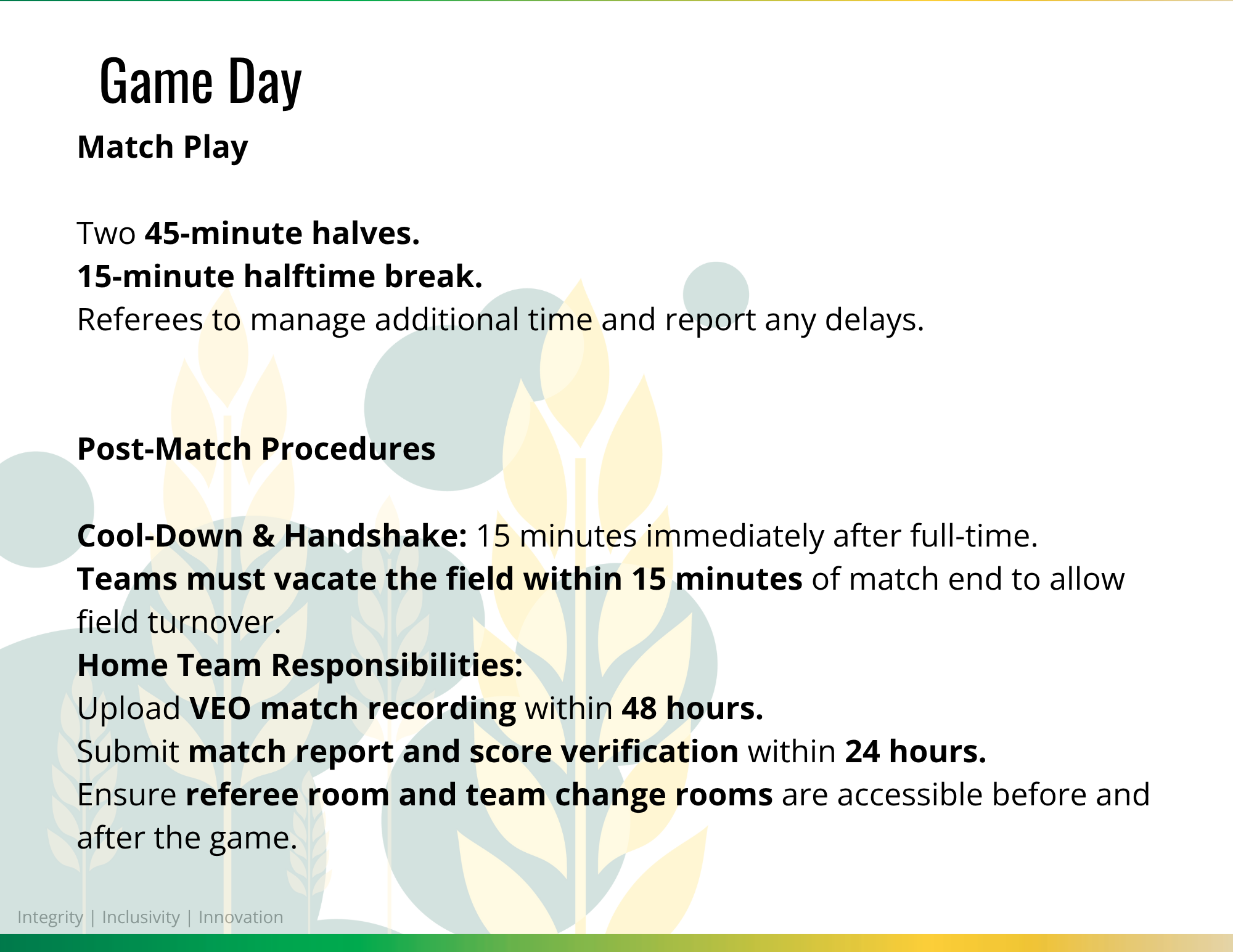 Game Day

Match Play

Two 45-minute halves.
15-minute halftime break.
Referees to manage additional time and report any delays.

Post-Match Procedures

Cool-Down & Handshake: 15 minutes immediately after full-time.
Teams must vacate the field within 15 minutes of match end to allow field turnover.
Home Team Responsibilities:
Upload VEO match recording within 48 hours.
Submit match report and score verification within 24 hours.
Ensure referee room and team change rooms are accessible before and after the game.

Integrity | Inclusivity | Innovation